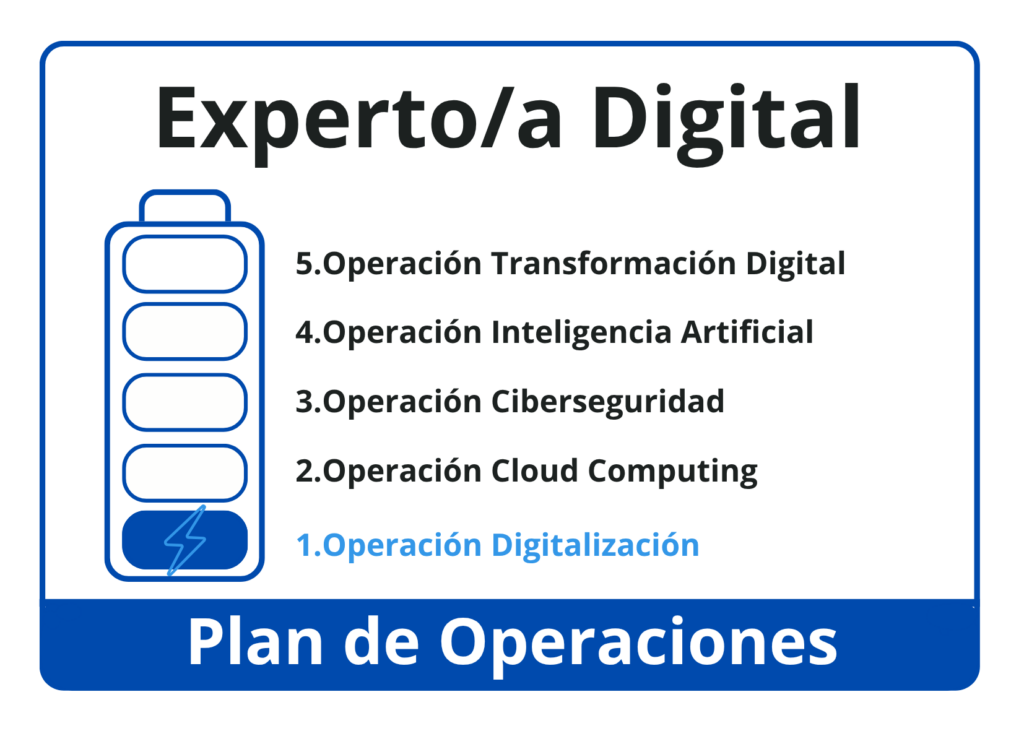 Experto/a Digital

5.Operación Transformación Digital

4.Operación Inteligencia Artificial

3.Operación Ciberseguridad

2.Operación Cloud Computing

1.Operación Digitalización

Plan de Operaciones